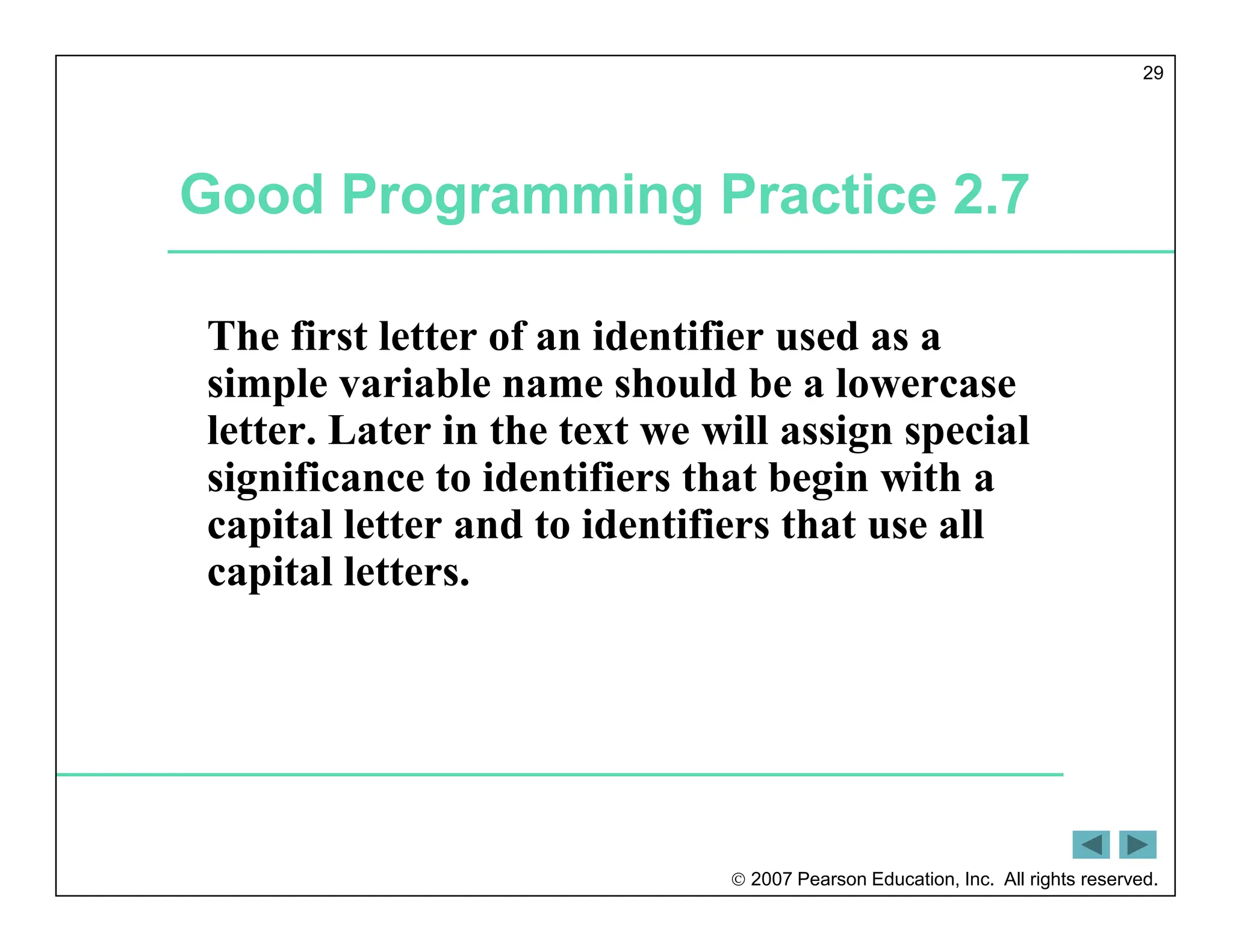 29

Good Programming Practice 2.7

The first letter of an identifier used as a simple variable name should be a lowercase letter. Later in the text we will assign special significance to identifiers that begin with a capital letter and to identifiers that use all capital letters.

© 2007 Pearson Education, Inc. All rights reserved.